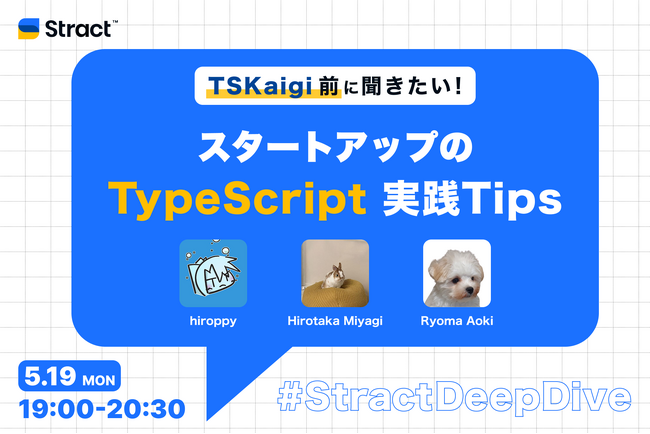 Stract™

TSKaigi 前に聞きたい!

スタートアップの
TypeScript 実践Tips

hiroppy

Hirotaka Miyagi

Ryoma Aoki

5.19 MON
19:00-20:30

#StractDeepDive